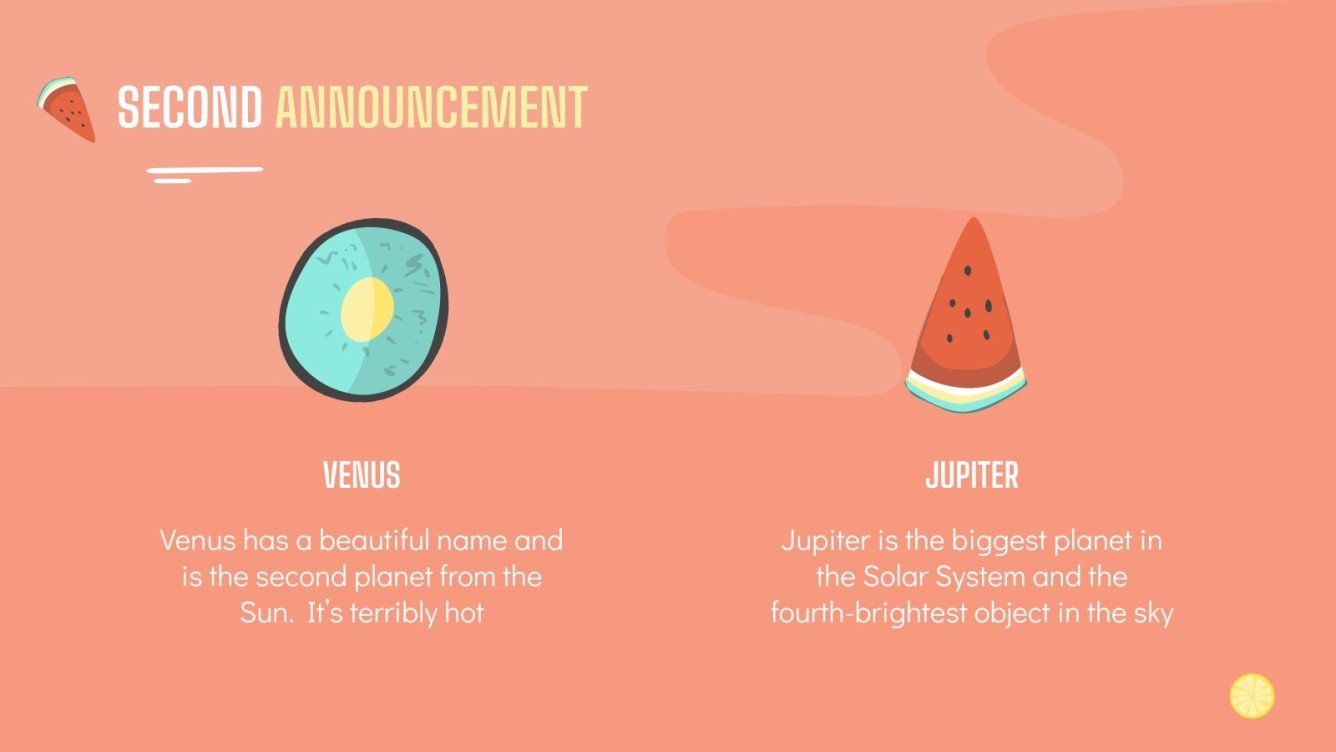 SECOND ANNOUNCEMENT

VENUS

Venus has a beautiful name and is the second planet from the Sun. It's terribly hot

JUPITER

Jupiter is the biggest planet in the Solar System and the fourth-brightest object in the sky